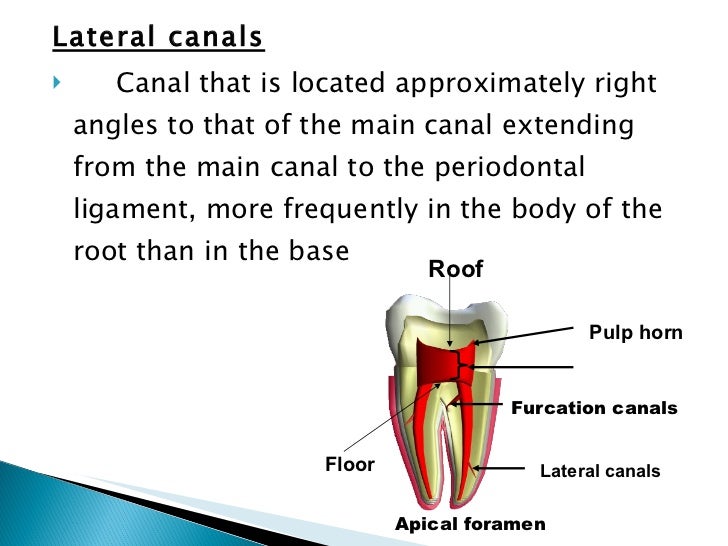 Lateral canals

Canal that is located approximately right angles to that of the main canal extending from the main canal to the periodontal ligament, more frequently in the body of the root than in the base

Roof

Pulp horn

Furcation canals

Floor

Lateral canals

Apical foramen